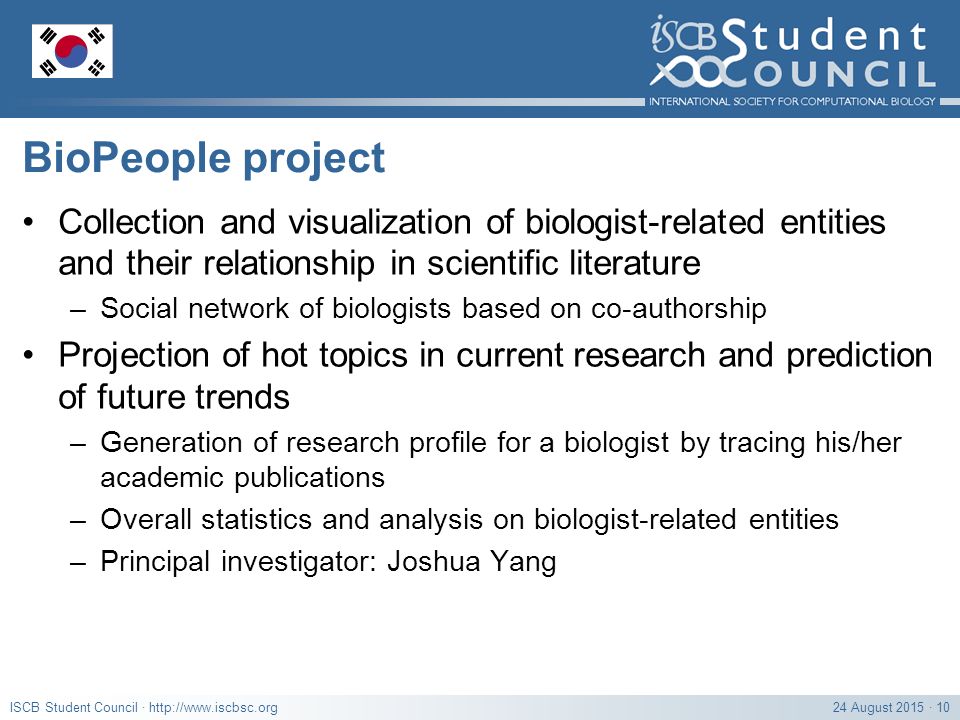 ISCB Student
COUNCIL
INTERNATIONAL SOCIETY FOR COMPUTATIONAL BIOLOGY

BioPeople project

• Collection and visualization of biologist-related entities and their relationship in scientific literature
– Social network of biologists based on co-authorship
• Projection of hot topics in current research and prediction of future trends
– Generation of research profile for a biologist by tracing his/her academic publications
– Overall statistics and analysis on biologist-related entities
– Principal investigator: Joshua Yang

ISCB Student Council · http://www.iscbsc.org
24 August 2015 · 10